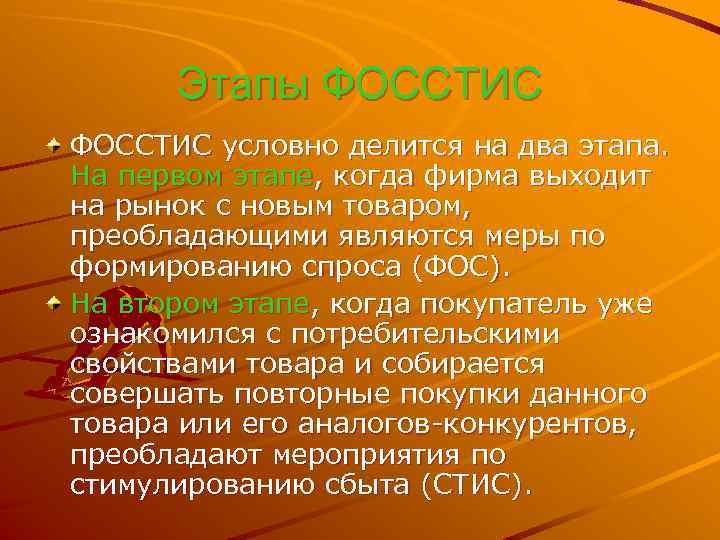 Этапы ФОССТИС

ФОССТИС условно делится на два этапа. На первом этапе, когда фирма выходит на рынок с новым товаром, преобладающими являются меры по формированию спроса (ФОС).

На втором этапе, когда покупатель уже ознакомился с потребительскими свойствами товара и собирается совершать повторные покупки данного товара или его аналогов-конкурентов, преобладают мероприятия по стимулированию сбыта (СТИС).